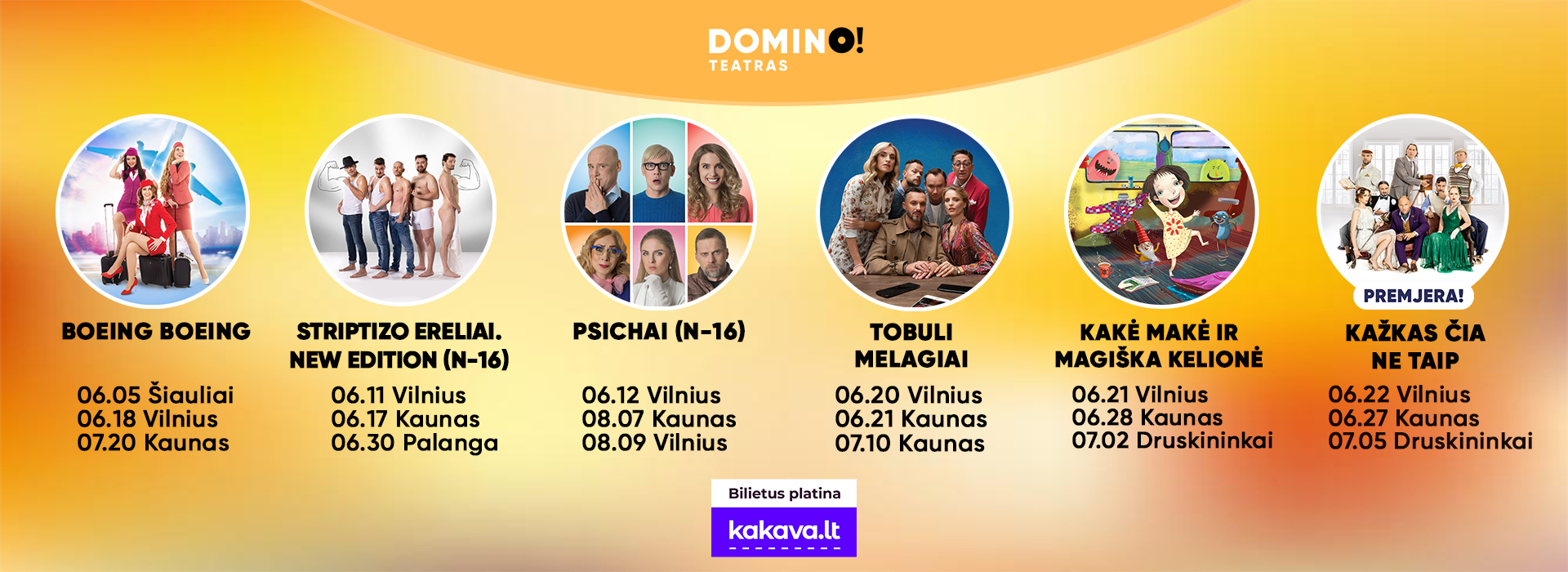 DOMINO!
TEATRAS

BOEING BOEING

06.05 Šiauliai
06.18 Vilnius
07.20 Kaunas

STRIPTIZO ERELIAI. NEW EDITION (N-16)

06.11 Vilnius
06.17 Kaunas
06.30 Palanga

PSICHAI (N-16)

06.12 Vilnius
08.07 Kaunas
08.09 Vilnius

TOBULI MELAGIAI

06.20 Vilnius
06.21 Kaunas
07.10 Kaunas

KAKĖ MAKĖ IR MAGIŠKA KELIONĖ

06.21 Vilnius
06.28 Kaunas
07.02 Druskininkai

PREMJERA!

KAŽKAS ČIA NE TAIP

06.22 Vilnius
06.27 Kaunas
07.05 Druskininkai

Bilietus platina
kakava.lt